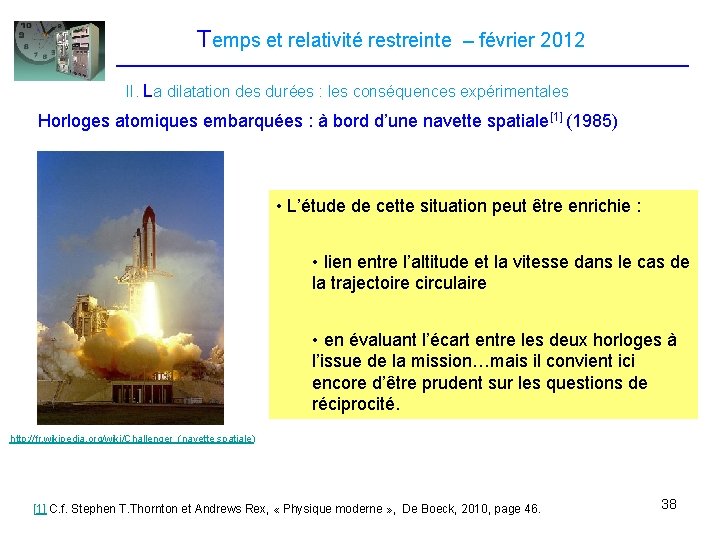 Temps et relativité restreinte – février 2012

II. La dilatation des durées : les conséquences expérimentales

Horloges atomiques embarquées : à bord d'une navette spatiale$^{[1]}$ (1985)

• L'étude de cette situation peut être enrichie :

• lien entre l'altitude et la vitesse dans le cas de la trajectoire circulaire

• en évaluant l'écart entre les deux horloges à l'issue de la mission…mais il convient ici encore d'être prudent sur les questions de réciprocité.

http://fr.wikipedia.org/wiki/Challenger_(navette spatiale)

[1] C.f. Stephen T.Thornton et Andrews Rex, « Physique moderne », De Boeck, 2010, page 46.

38